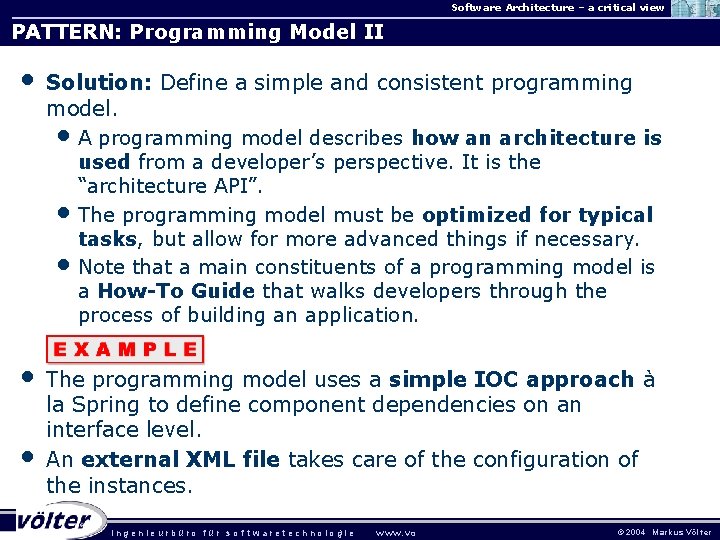 Software Architecture – a critical view

PATTERN: Programming Model II

• Solution: Define a simple and consistent programming model.

• A programming model describes how an architecture is used from a developer's perspective. It is the "architecture API".

• The programming model must be optimized for typical tasks, but allow for more advanced things if necessary.

• Note that a main constituents of a programming model is a How-To Guide that walks developers through the process of building an application.

EXAMPLE

• The programming model uses a simple IOC approach à la Spring to define component dependencies on an interface level.

• An external XML file takes care of the configuration of the instances.

völter

ingenieurbüro für softwaretechnologie www.vo

© 2004 Markus Völter